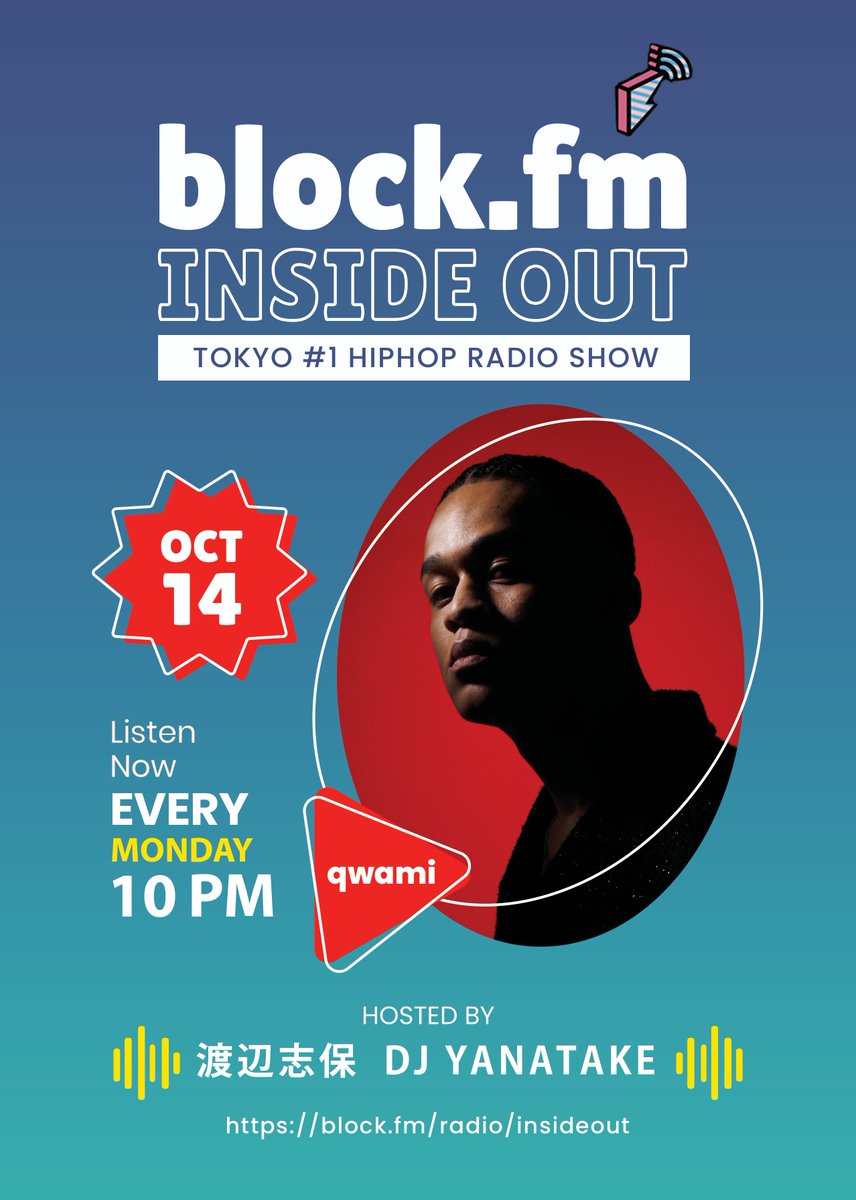 block.fm
INSIDE OUT
TOKYO #1 HIPHOP RADIO SHOW

OCT
14

Listen
Now
EVERY
MONDAY
10 PM

qwami

HOSTED BY
渡辺志保 DJ YANATAKE

https://block.fm/radio/insideout